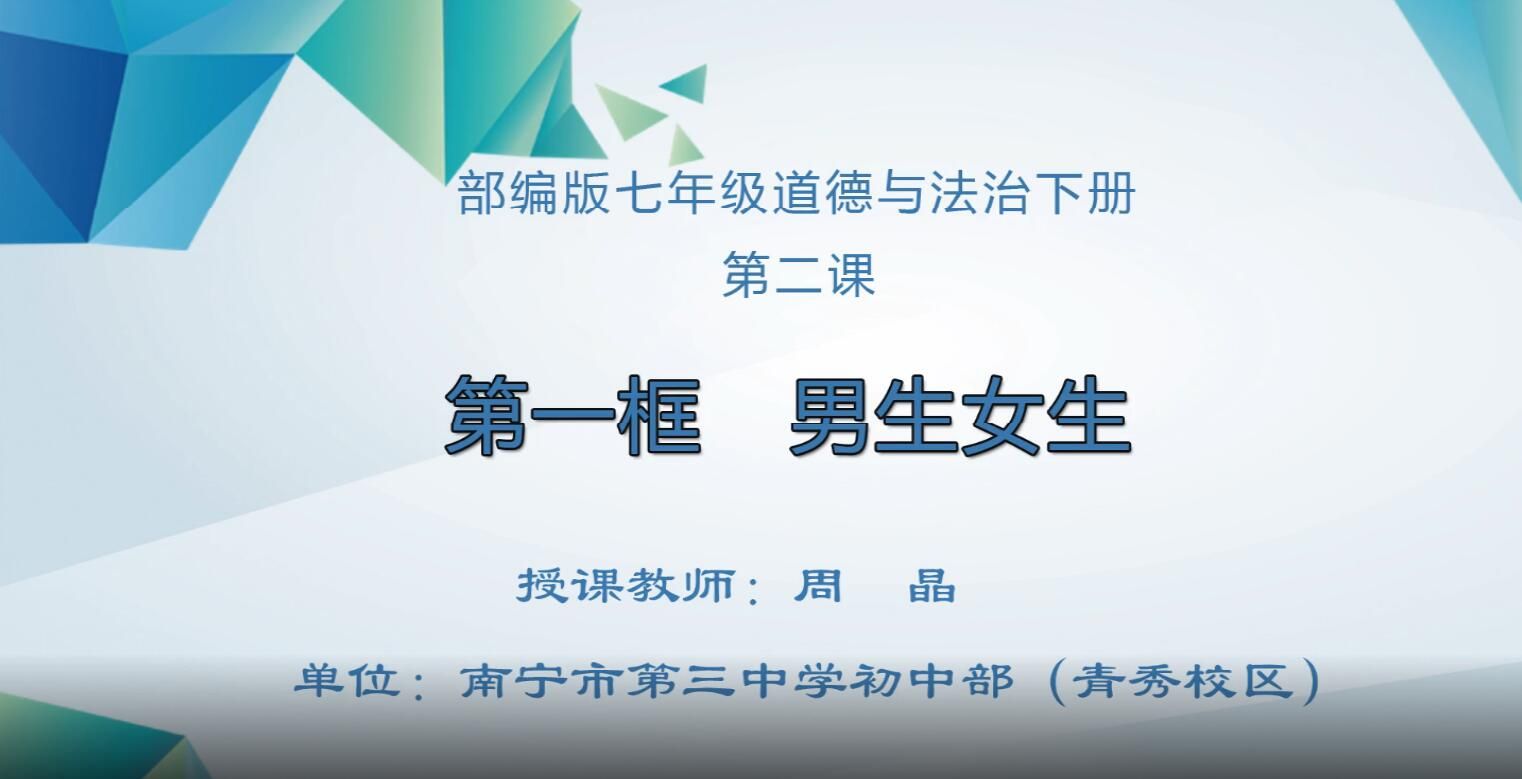 部编版七年级道德与法治下册
第二课

第一框　男生女生

授课教师：周　晶

单位：南宁市第三中学初中部（青秀校区）